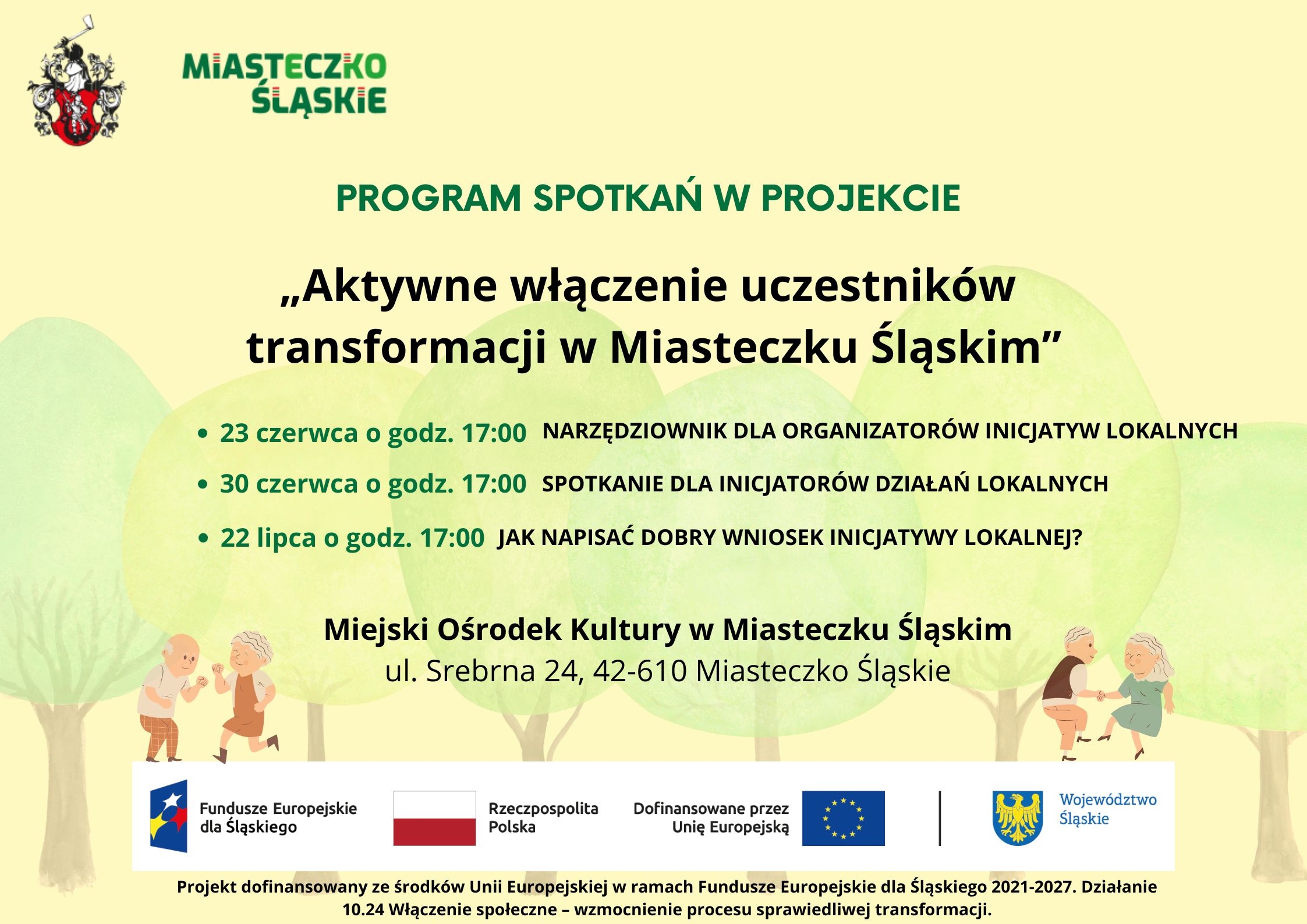 MIASTECZKO ŚLĄSKIE

PROGRAM SPOTKAŃ W PROJEKCIE

„Aktywne włączenie uczestników transformacji w Miasteczku Śląskim”

• 23 czerwca o godz. 17:00 NARZĘDZIOWNIK DLA ORGANIZATORÓW INICJATYW LOKALNYCH

• 30 czerwca o godz. 17:00 SPOTKANIE DLA INICJATORÓW DZIAŁAŃ LOKALNYCH

• 22 lipca o godz. 17:00 JAK NAPISAĆ DOBRY WNIOSEK INICJATYWY LOKALNEJ?

Miejski Ośrodek Kultury w Miasteczku Śląskim
ul. Srebrna 24, 42-610 Miasteczko Śląskie

Fundusze Europejskie dla Śląskiego

Rzeczpospolita Polska

Dofinansowane przez Unię Europejską

Województwo Śląskie

Projekt dofinansowany ze środków Unii Europejskiej w ramach Fundusze Europejskie dla Śląskiego 2021-2027. Działanie 10.24 Włączenie społeczne – wzmocnienie procesu sprawiedliwej transformacji.